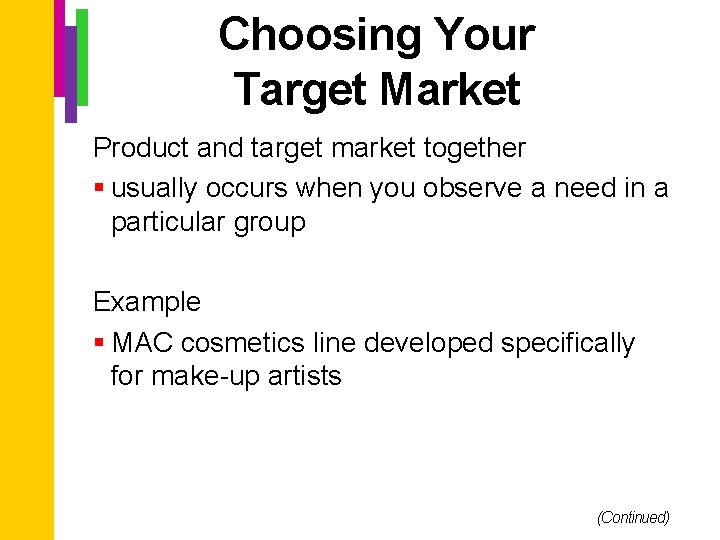 Choosing Your Target Market

Product and target market together

▪ usually occurs when you observe a need in a particular group

Example

▪ MAC cosmetics line developed specifically for make-up artists

(Continued)